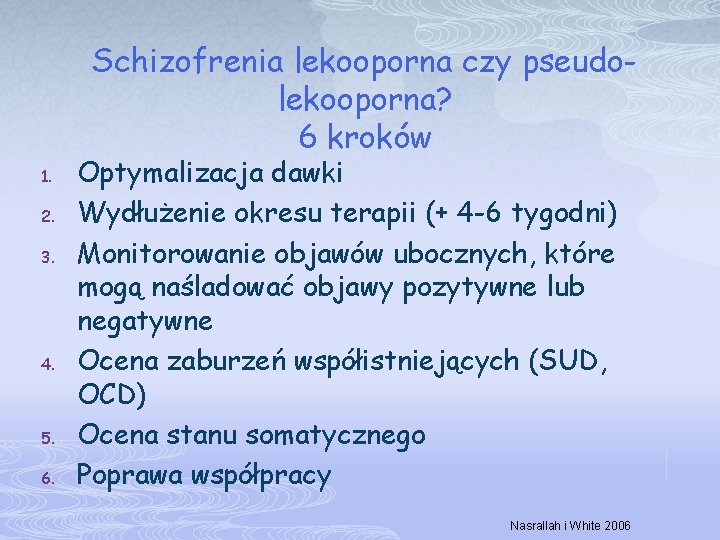 Schizofrenia lekooporna czy pseudo-lekooporna?
6 kroków

1. Optymalizacja dawki
2. Wydłużenie okresu terapii (+ 4-6 tygodni)
3. Monitorowanie objawów ubocznych, które mogą naśladować objawy pozytywne lub negatywne
4. Ocena zaburzeń współistniejących (SUD, OCD)
5. Ocena stanu somatycznego
6. Poprawa współpracy

Nasrallah i White 2006